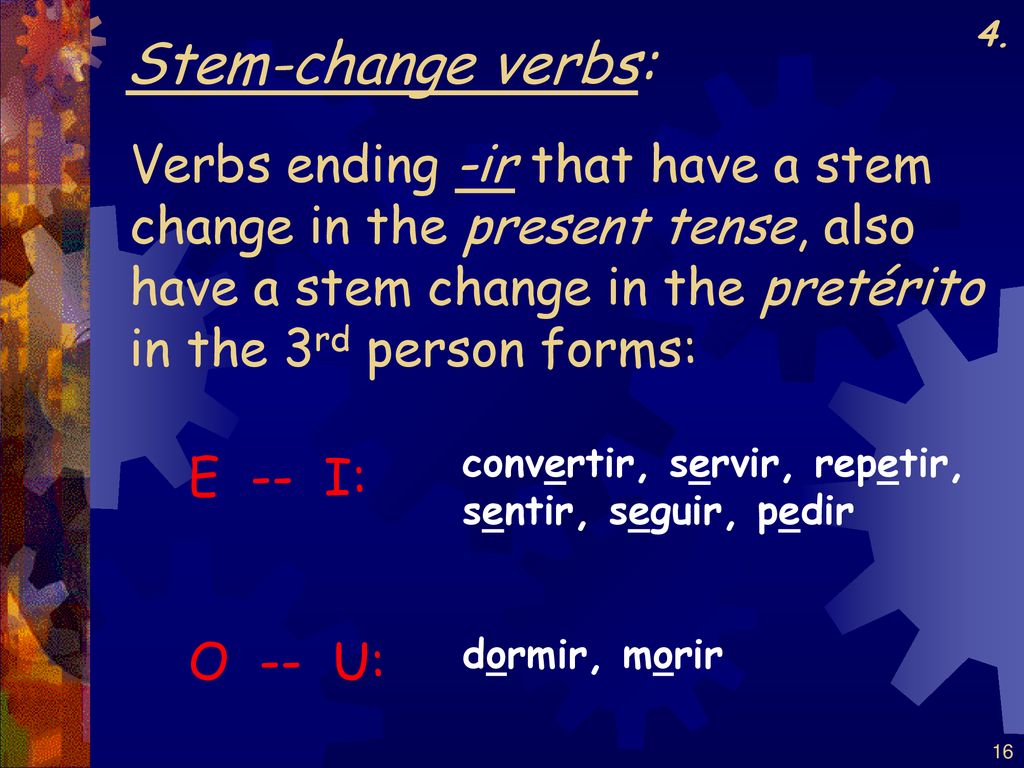 4.

Stem-change verbs:

Verbs ending -ir that have a stem change in the present tense, also have a stem change in the pretérito in the 3rd person forms:

E -- I: convertir, servir, repetir, sentir, seguir, pedir

O -- U: dormir, morir

16